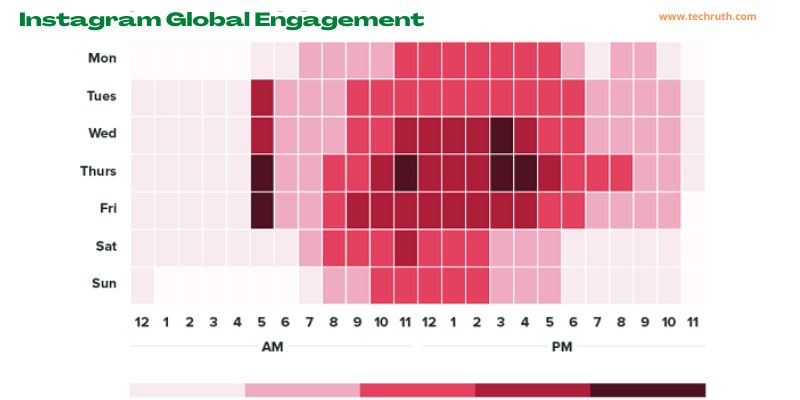 Instagram Global Engagement

www.techruth.com

Mon
Tues
Wed
Thurs
Fri
Sat
Sun

12 1 2 3 4 5 6 7 8 9 10 11 12 1 2 3 4 5 6 7 8 9 10 11

AM

PM